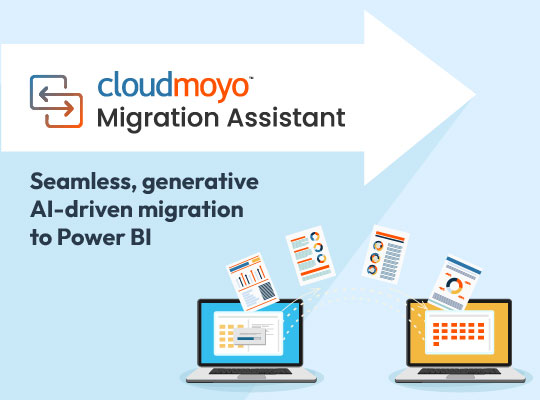 cloudmoyo™
Migration Assistant

Seamless, generative AI-driven migration to Power BI